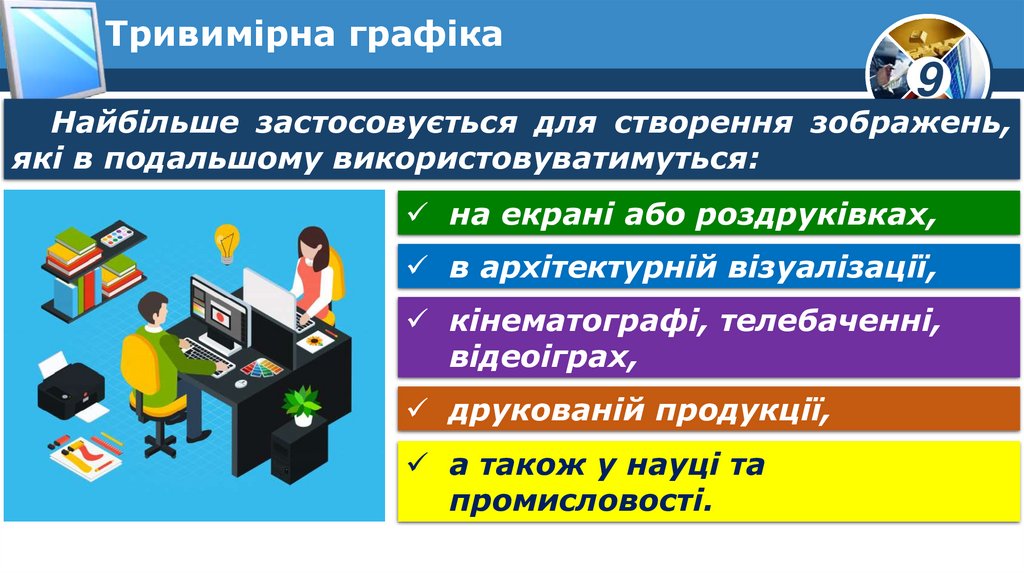 Тривимірна графіка

9

Найбільше застосовується для створення зображень, які в подальшому використовуватимуться:

✓ на екрані або роздруківках,
✓ в архітектурній візуалізації,
✓ кінематографі, телебаченні, відеоіграх,
✓ друкованій продукції,
✓ а також у науці та промисловості.